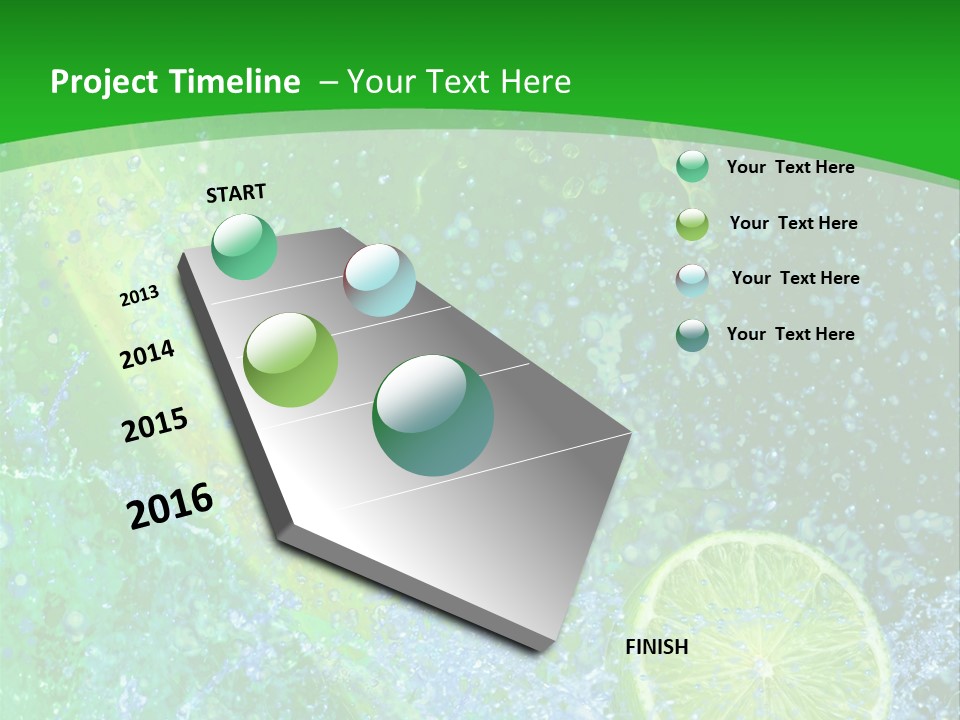 Project Timeline – Your Text Here

START

2013

2014

2015

2016

FINISH

Your Text Here

Your Text Here

Your Text Here

Your Text Here